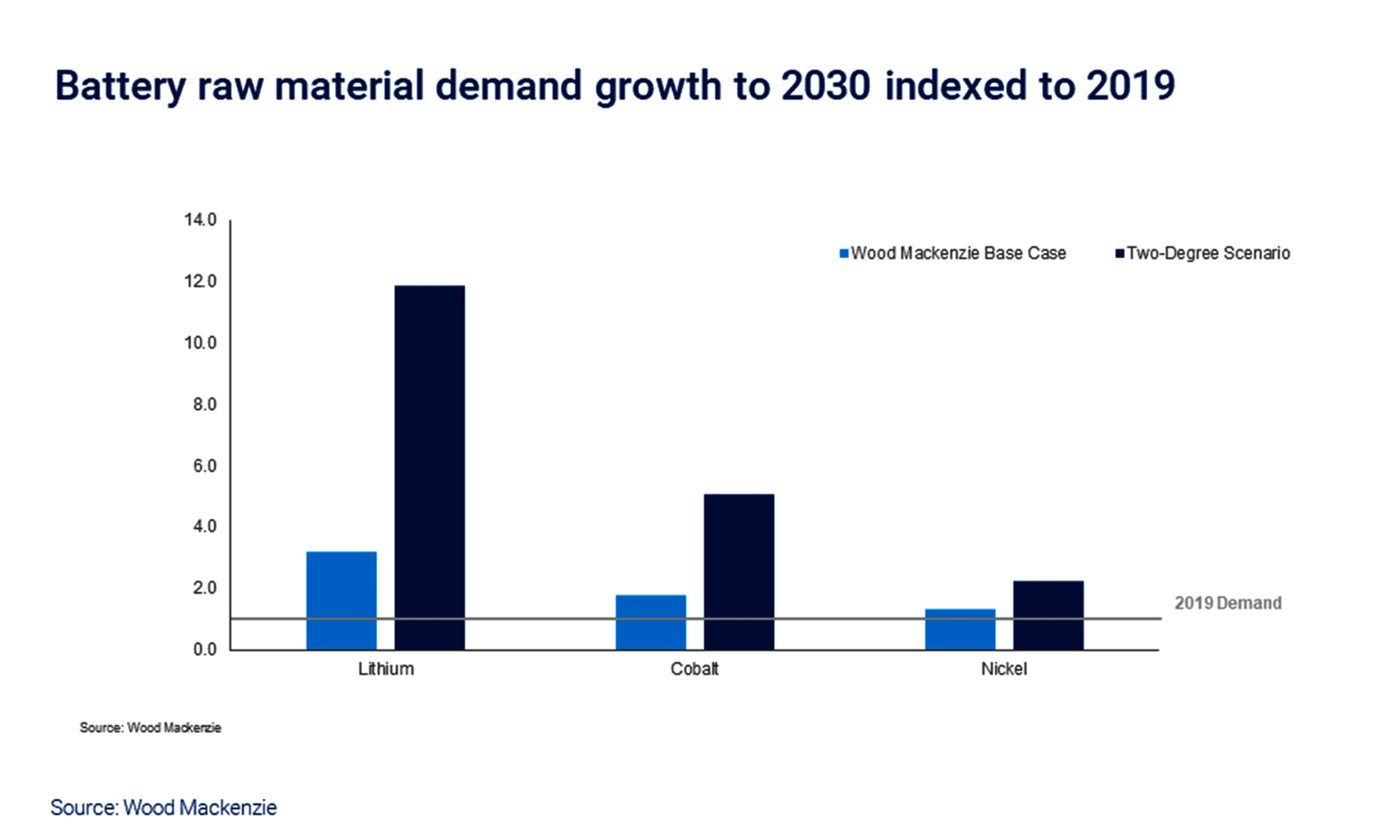 Battery raw material demand growth to 2030 indexed to 2019

14.0
12.0
10.0
8.0
6.0
4.0
2.0
0.0

Wood Mackenzie Base Case
Two-Degree Scenario

2019 Demand

Lithium
Cobalt
Nickel

Source: Wood Mackenzie

Source: Wood Mackenzie